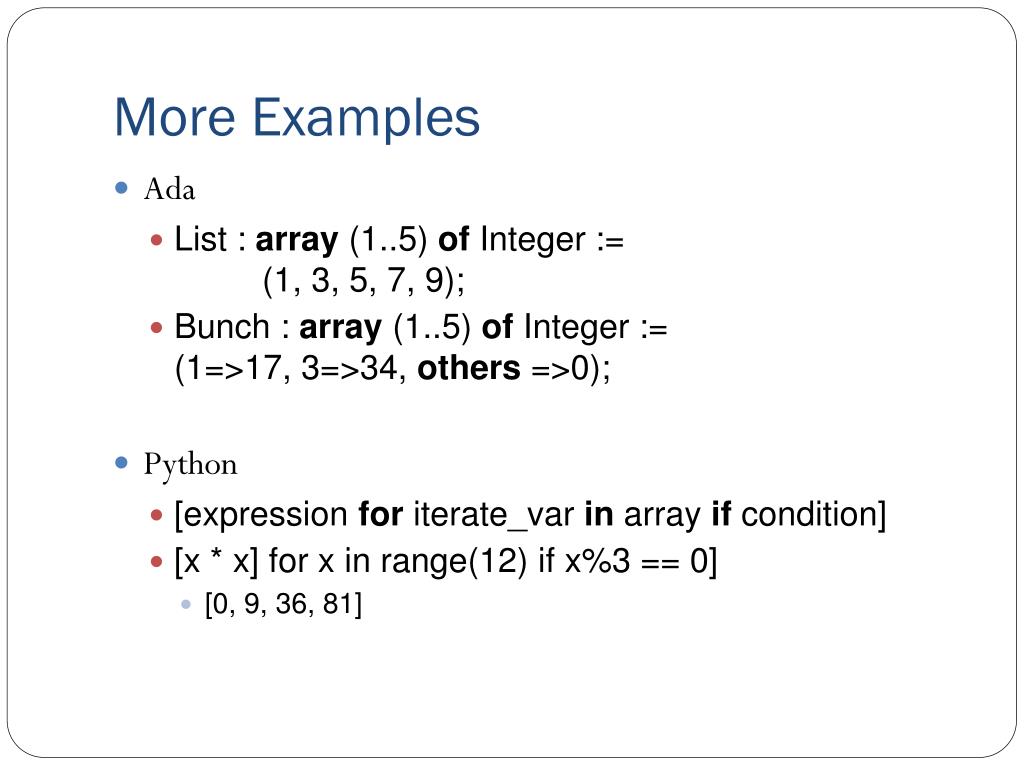 More Examples

Ada

List : array (1..5) of Integer := (1, 3, 5, 7, 9);

Bunch : array (1..5) of Integer := (1=>17, 3=>34, others =>0);

Python

[expression for iterate_var in array if condition]

[x * x] for x in range(12) if x%3 == 0]

[0, 9, 36, 81]